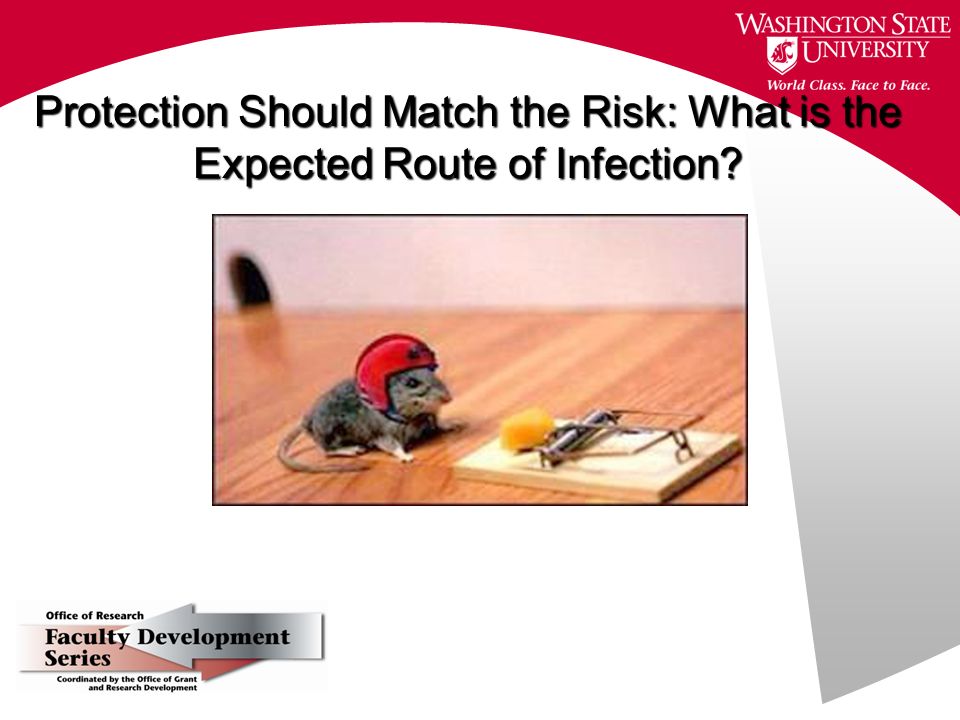 WASHINGTON STATE UNIVERSITY
World Class. Face to Face.

Protection Should Match the Risk: What is the Expected Route of Infection?

Office of Research
Faculty Development Series
Coordinated by the Office of Grant and Research Development